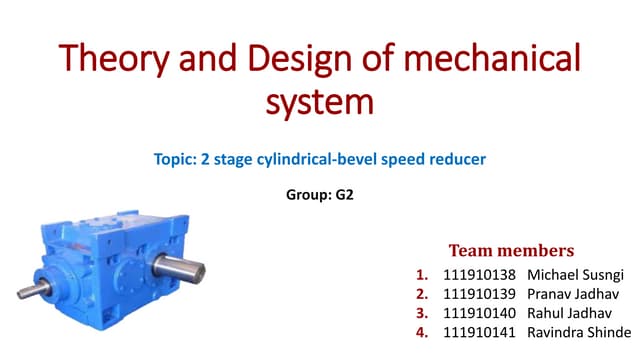 Theory and Design of mechanical system

Topic: 2 stage cylindrical-bevel speed reducer

Group: G2

Team members

1. 111910138 Michael Susngi
2. 111910139 Pranav Jadhav
3. 111910140 Rahul Jadhav
4. 111910141 Ravindra Shinde